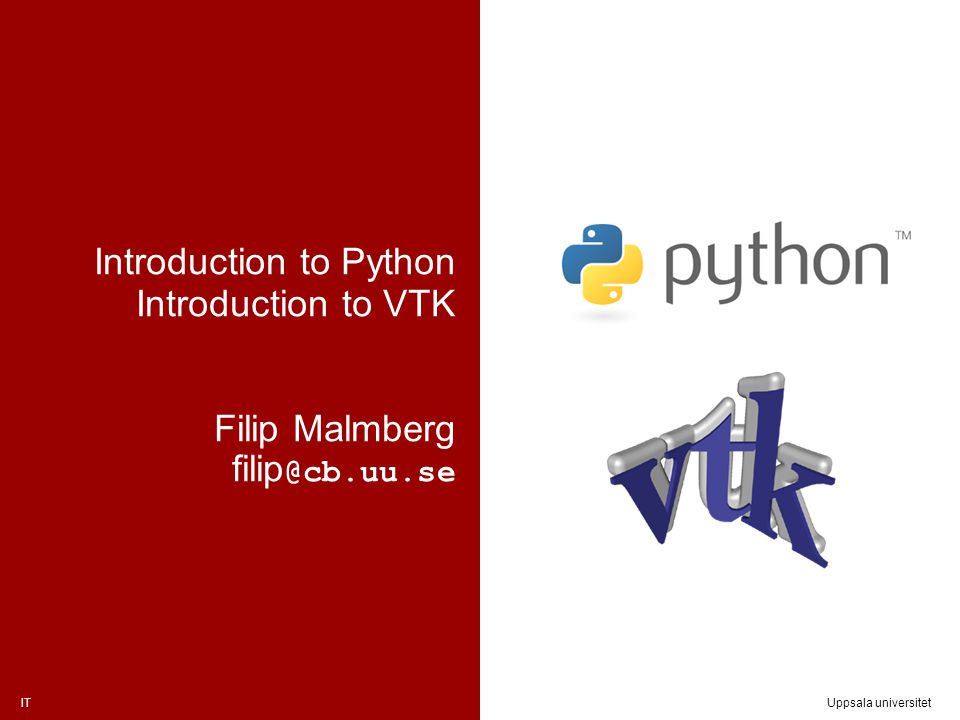 Introduction to Python
Introduction to VTK

Filip Malmberg
filip@cb.uu.se

python™

vtk

IT

Uppsala universitet